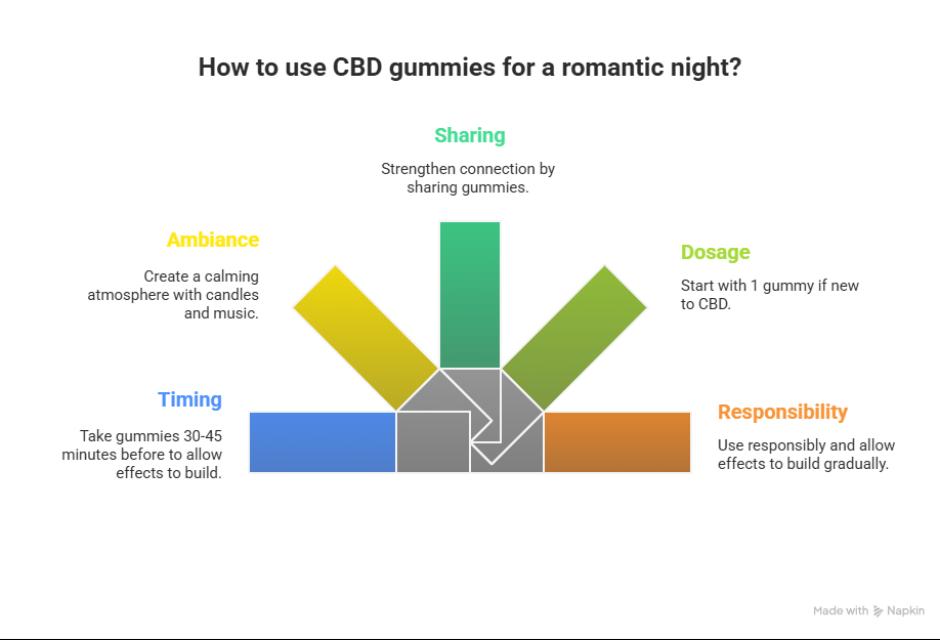 How to use CBD gummies for a romantic night?

Sharing

Strengthen connection by sharing gummies.

Ambiance

Create a calming atmosphere with candles and music.

Dosage

Start with 1 gummy if new to CBD.

Timing

Take gummies 30-45 minutes before to allow effects to build.

Responsibility

Use responsibly and allow effects to build gradually.

Made with Napkin